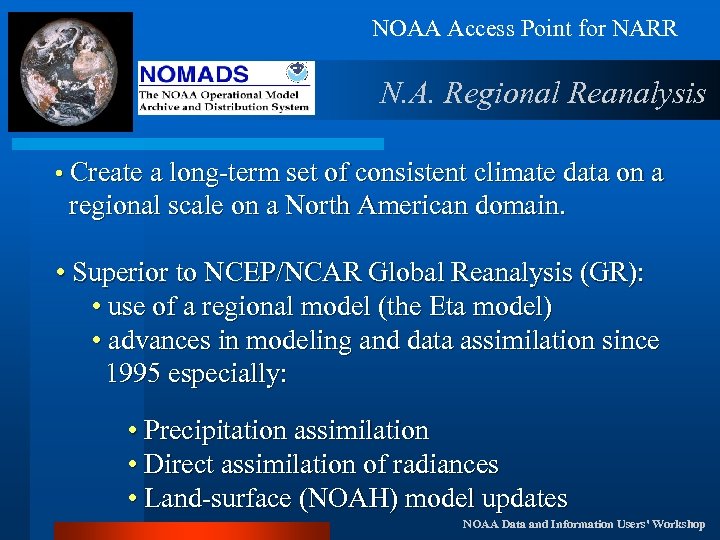 NOAA Access Point for NARR

NOMADS
The NOAA Operational Model Archive and Distribution System

N.A. Regional Reanalysis

• Create a long-term set of consistent climate data on a regional scale on a North American domain.

• Superior to NCEP/NCAR Global Reanalysis (GR):
• use of a regional model (the Eta model)
• advances in modeling and data assimilation since 1995 especially:

• Precipitation assimilation
• Direct assimilation of radiances
• Land-surface (NOAH) model updates

NOAA Data and Information Users' Workshop